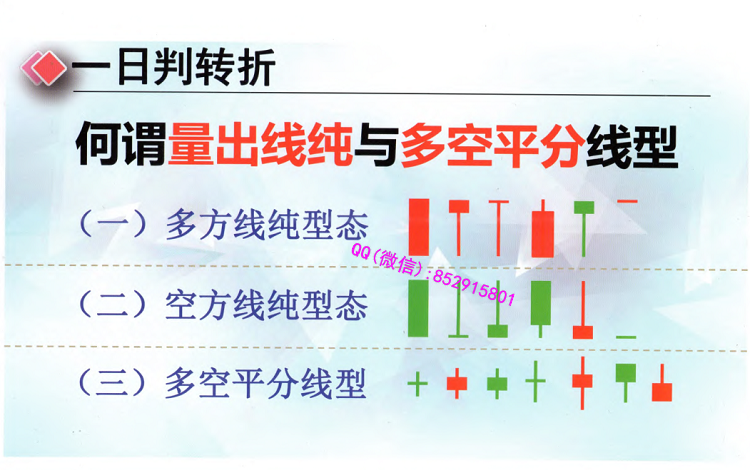 一日判转折

何谓量出线纯与多空平分线型

（一）多方线纯型态

QQ（微信）：852915801

（二）空方线纯型态

（三）多空平分线型